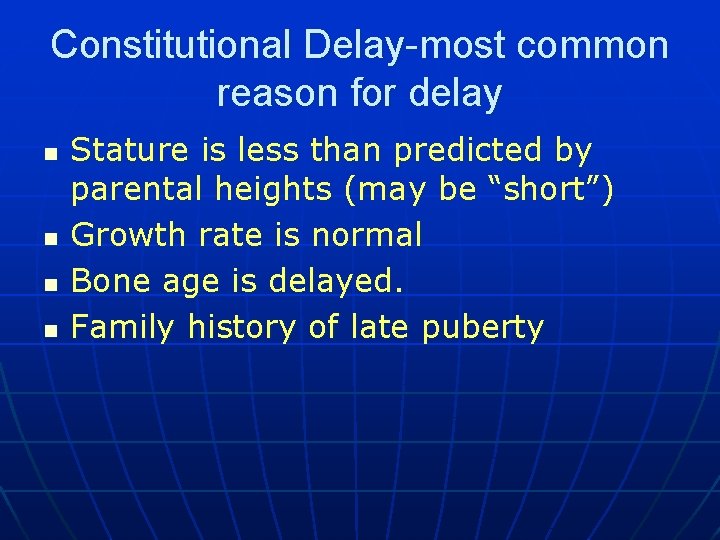 Constitutional Delay-most common reason for delay

- Stature is less than predicted by parental heights (may be “short”)
- Growth rate is normal
- Bone age is delayed.
- Family history of late puberty